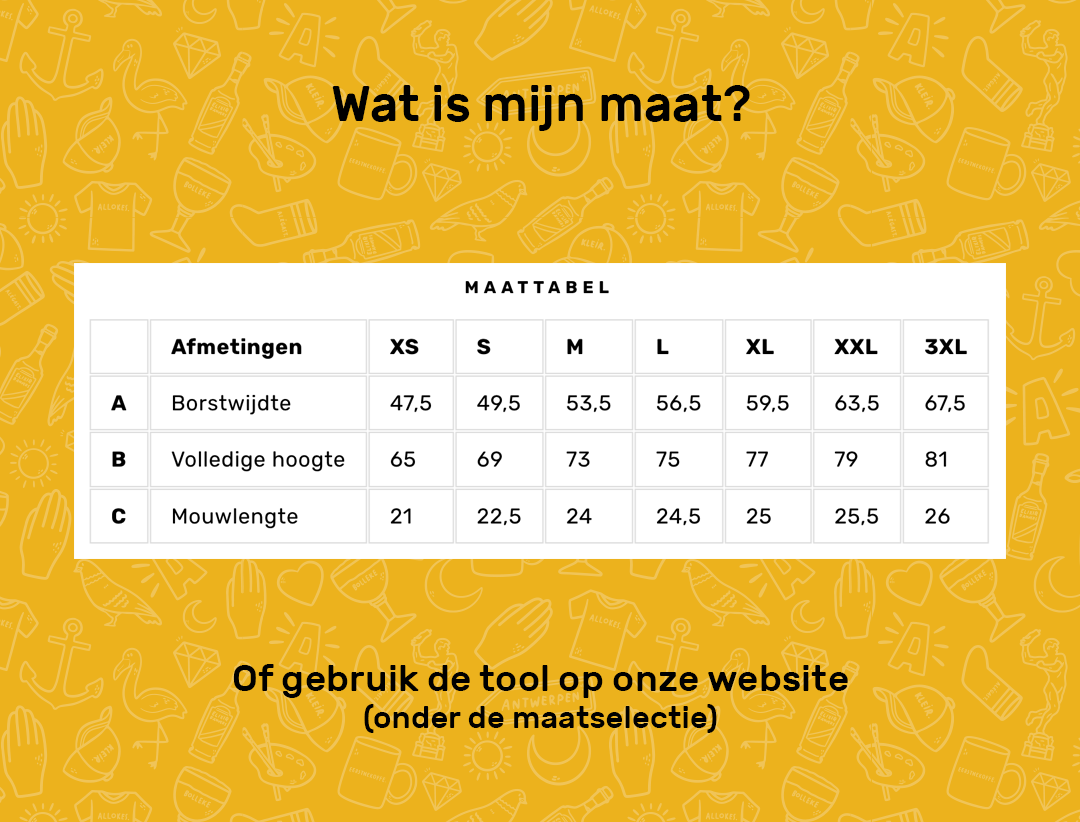 Wat is mijn maat?

MAATTABEL

| | Afmetingen | XS | S | M | L | XL | XXL | 3XL |
|---|---|---|---|---|---|---|---|---|
| A | Borstwijdte | 47,5 | 49,5 | 53,5 | 56,5 | 59,5 | 63,5 | 67,5 |
| B | Volledige hoogte | 65 | 69 | 73 | 75 | 77 | 79 | 81 |
| C | Mouwlengte | 21 | 22,5 | 24 | 24,5 | 25 | 25,5 | 26 |

Of gebruik de tool op onze website
(onder de maatselectie)